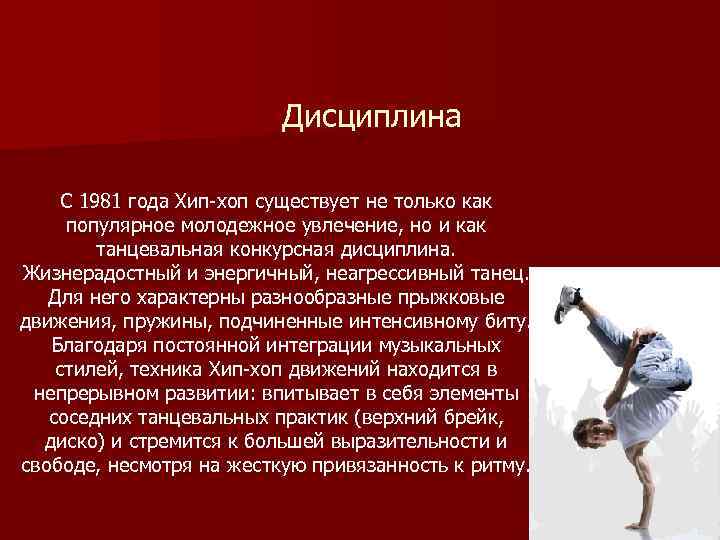 Дисциплина

С 1981 года Хип-хоп существует не только как популярное молодежное увлечение, но и как танцевальная конкурсная дисциплина. Жизнерадостный и энергичный, неагрессивный танец. Для него характерны разнообразные прыжковые движения, пружины, подчиненные интенсивному биту. Благодаря постоянной интеграции музыкальных стилей, техника Хип-хоп движений находится в непрерывном развитии: впитывает в себя элементы соседних танцевальных практик (верхний брейк, диско) и стремится к большей выразительности и свободе, несмотря на жесткую привязанность к ритму.